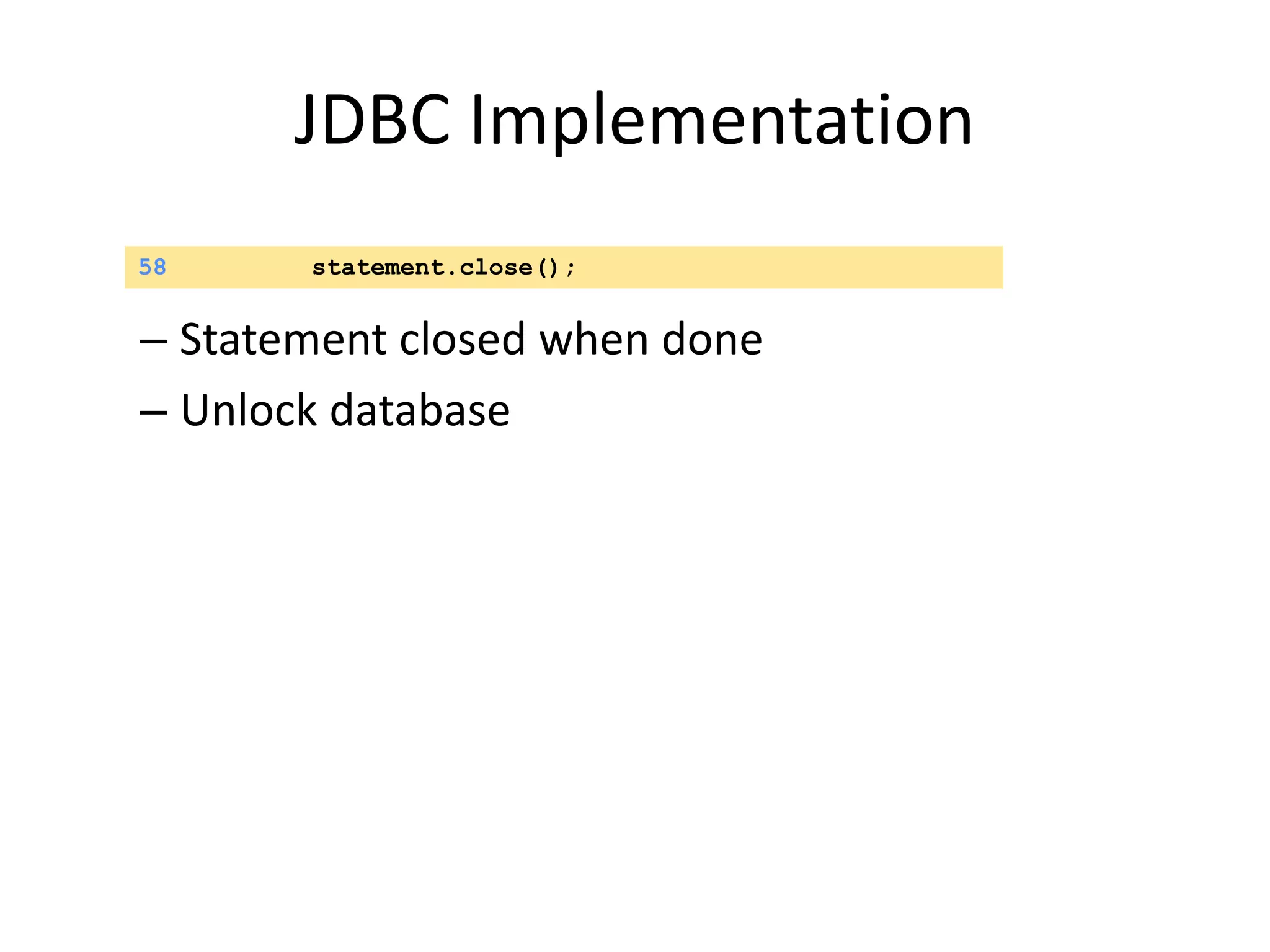 JDBC Implementation

58 statement.close();

– Statement closed when done

– Unlock database